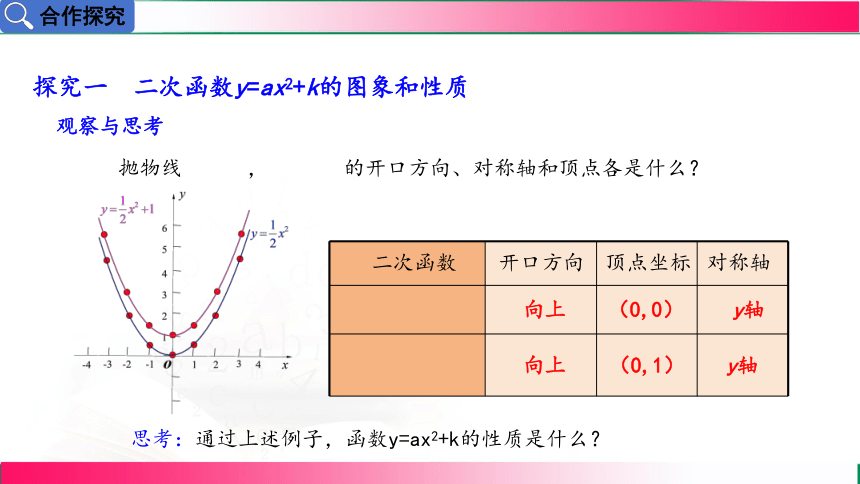 合作探究

探究一 二次函数$y=ax^2+k$的图象和性质

观察与思考

抛物线 ， 的开口方向、对称轴和顶点各是什么？

$y=\frac{1}{2}x^2+1$

$y=\frac{1}{2}x^2$

y

6
5
4
3
2
1

-4 -3 -2 -1 O 1 2 3 4 x

| 二次函数 | 开口方向 | 顶点坐标 | 对称轴 |
|---|---|---|---|
| | 向上 | (0,0) | y轴 |
| | 向上 | (0,1) | y轴 |

思考：通过上述例子，函数$y=ax^2+k$的性质是什么？